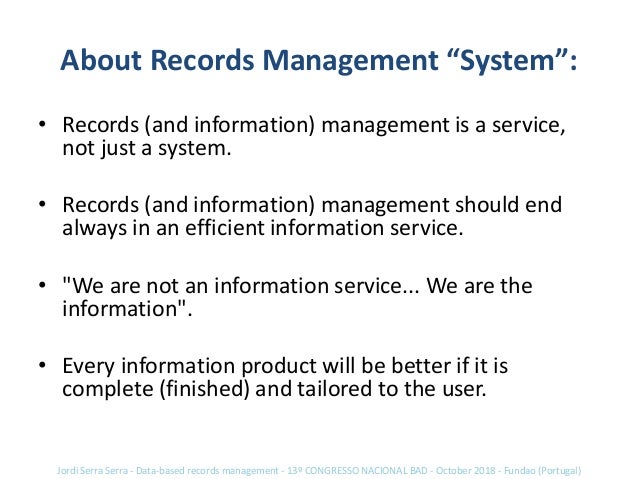 About Records Management “System”:

• Records (and information) management is a service, not just a system.

• Records (and information) management should end always in an efficient information service.

• "We are not an information service... We are the information".

• Every information product will be better if it is complete (finished) and tailored to the user.

Jordi Serra Serra - Data-based records management - 13º CONGRESSO NACIONAL BAD - October 2018 - Fundao (Portugal)